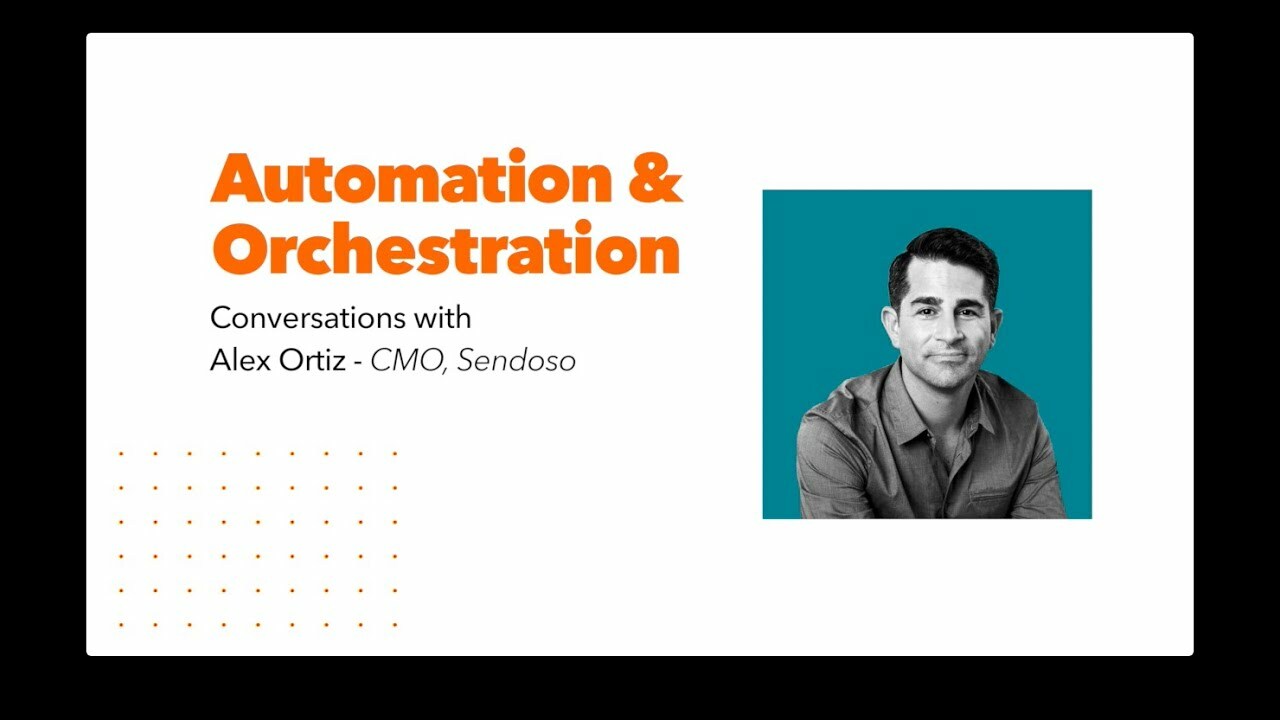 Automation & Orchestration

Conversations with
Alex Ortiz - CMO, Sendoso